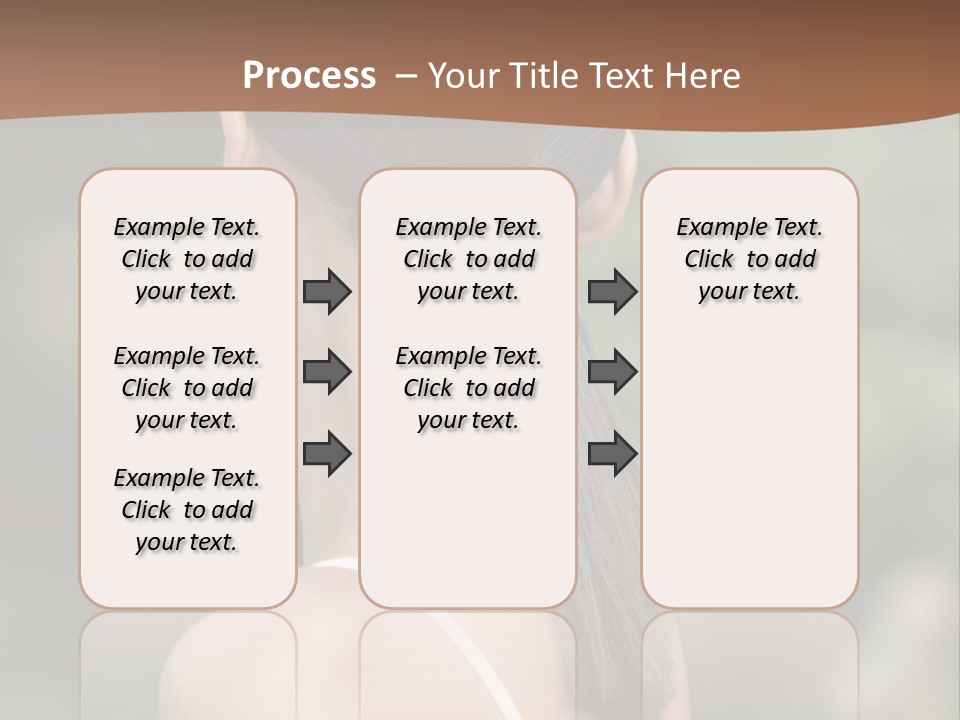 Process – Your Title Text Here

Example Text. Click to add your text.

Example Text. Click to add your text.

Example Text. Click to add your text.

Example Text. Click to add your text.

Example Text. Click to add your text.

Example Text. Click to add your text.